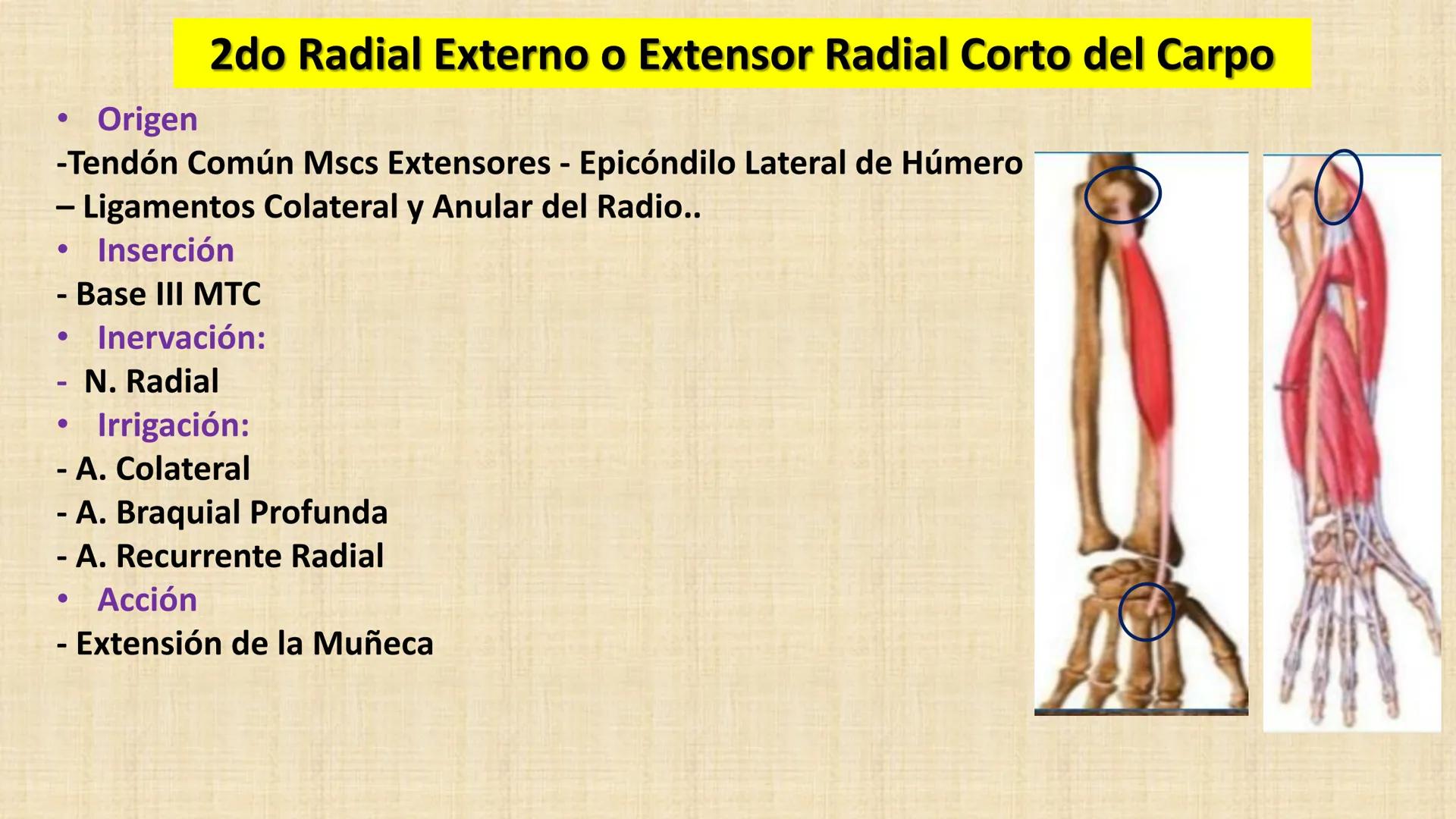 2do Radial Externo o Extensor Radial Corto del Carpo

• Origen

-Tendón Común Mscs Extensores - Epicóndilo Lateral de Húmero – Ligamentos Colateral y Anular del Radio..

• Inserción

- Base III MTC

• Inervación:

- N. Radial

• Irrigación:

- A. Colateral

- A. Braquial Profunda

- A. Recurrente Radial

• Acción

- Extensión de la Muñeca